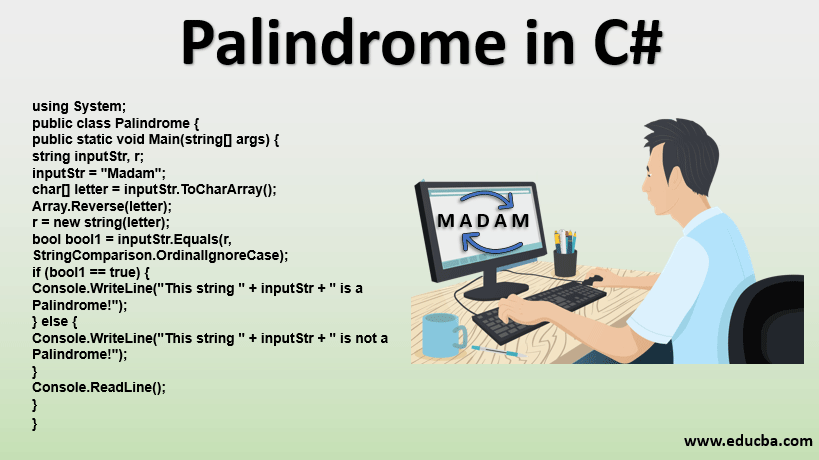 Palindrome in C#

using System;
public class Palindrome {
public static void Main(string[] args) {
string inputStr, r;
inputStr = "Madam";
char[] letter = inputStr.ToCharArray();
Array.Reverse(letter);
r = new string(letter);
bool bool1 = inputStr.Equals(r, StringComparison.OrdinalIgnoreCase);
if (bool1 == true) {
Console.WriteLine("This string " + inputStr + " is a Palindrome!");
} else {
Console.WriteLine("This string " + inputStr + " is not a Palindrome!");
}
Console.ReadLine();
}
}

MADAM

www.educba.com